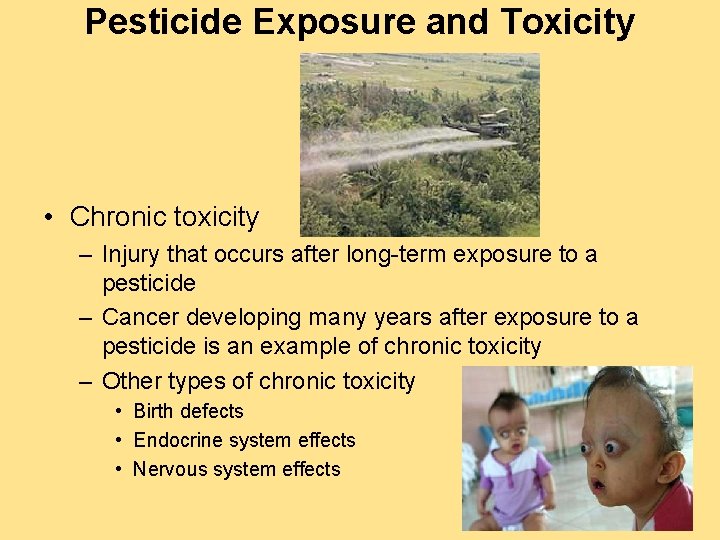 Pesticide Exposure and Toxicity

• Chronic toxicity
– Injury that occurs after long-term exposure to a pesticide
– Cancer developing many years after exposure to a pesticide is an example of chronic toxicity
– Other types of chronic toxicity
• Birth defects
• Endocrine system effects
• Nervous system effects